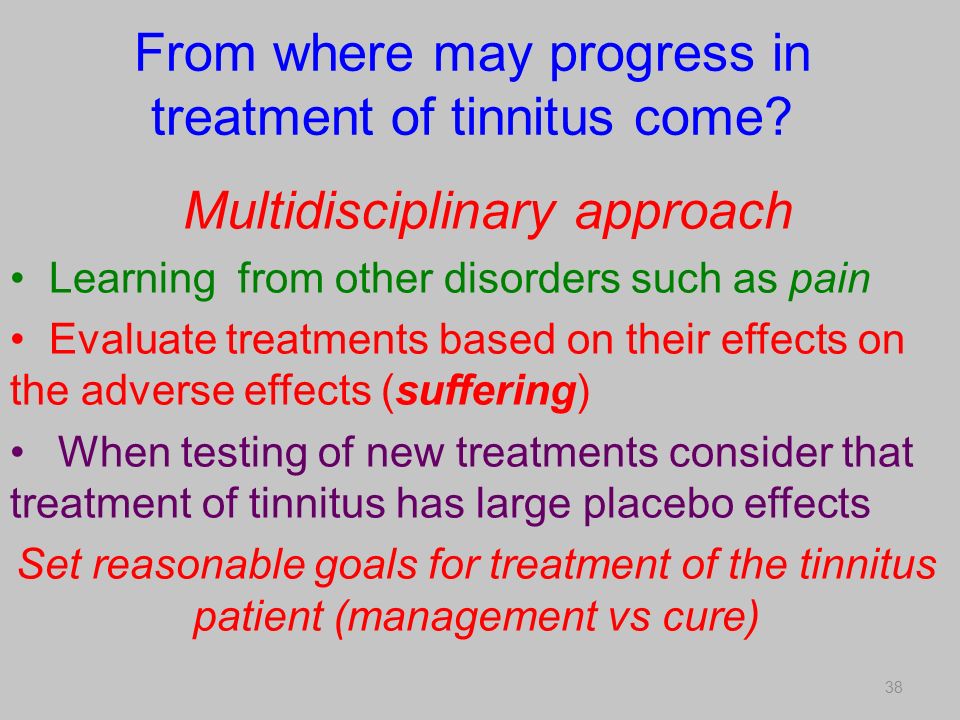 From where may progress in treatment of tinnitus come?

Multidisciplinary approach

• Learning from other disorders such as pain

• Evaluate treatments based on their effects on the adverse effects (suffering)

• When testing of new treatments consider that treatment of tinnitus has large placebo effects

Set reasonable goals for treatment of the tinnitus patient (management vs cure)

38